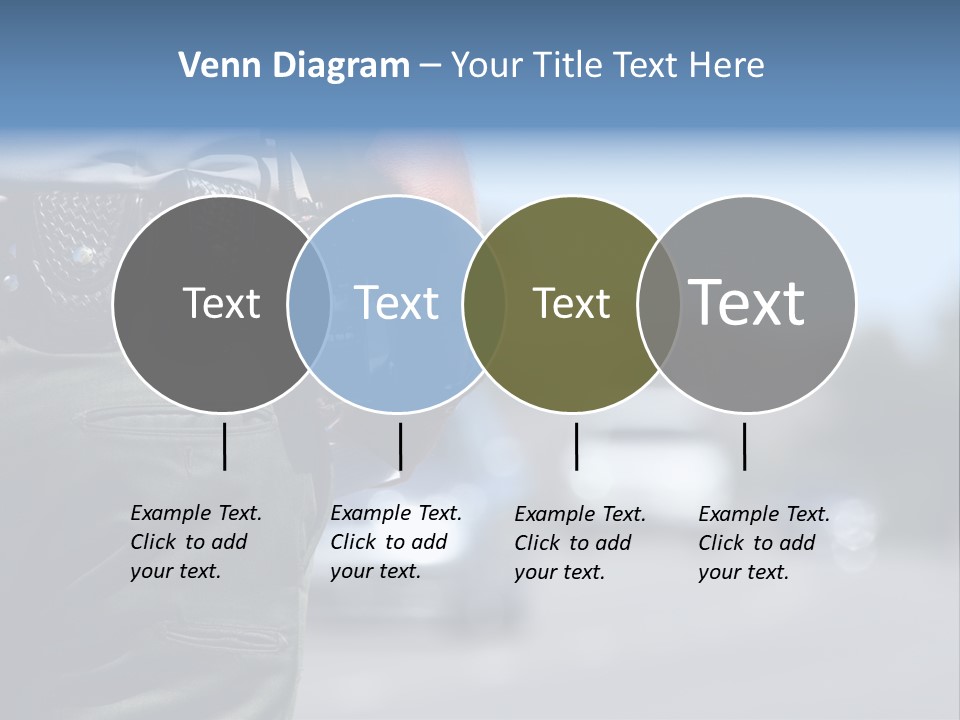 Venn Diagram – Your Title Text Here

Text

Text

Text

Text

Example Text. Click to add your text.

Example Text. Click to add your text.

Example Text. Click to add your text.

Example Text. Click to add your text.